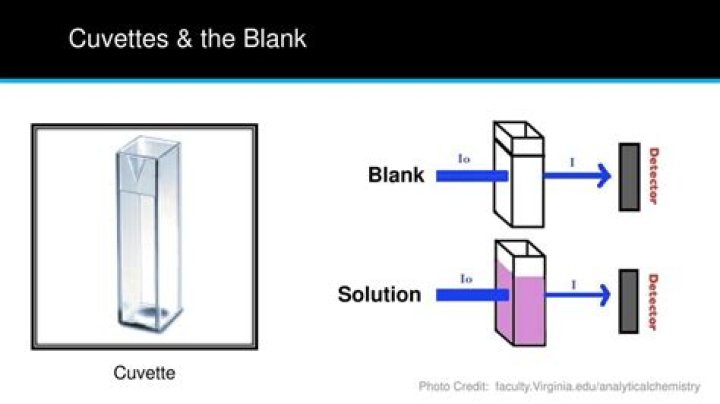 Cuvettes & the Blank

Cuvette

Blank
Io
I
Detector

Solution
Io
I
Detector

Photo Credit: faculty.Virginia.edu/analyticalchemistry